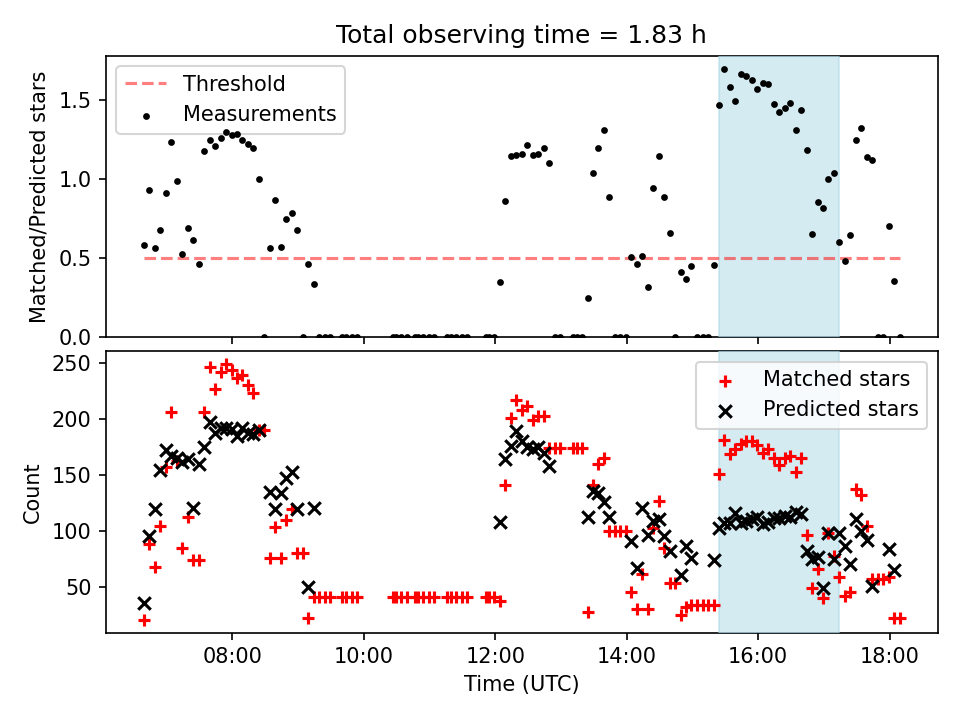 Total observing time = 1.83 h

Threshold
Measurements

Matched/Predicted stars

1.5
1.0
0.5
0.0

Matched stars
Predicted stars

Count

250
200
150
100
50

08:00
10:00
12:00
14:00
16:00
18:00

Time (UTC)